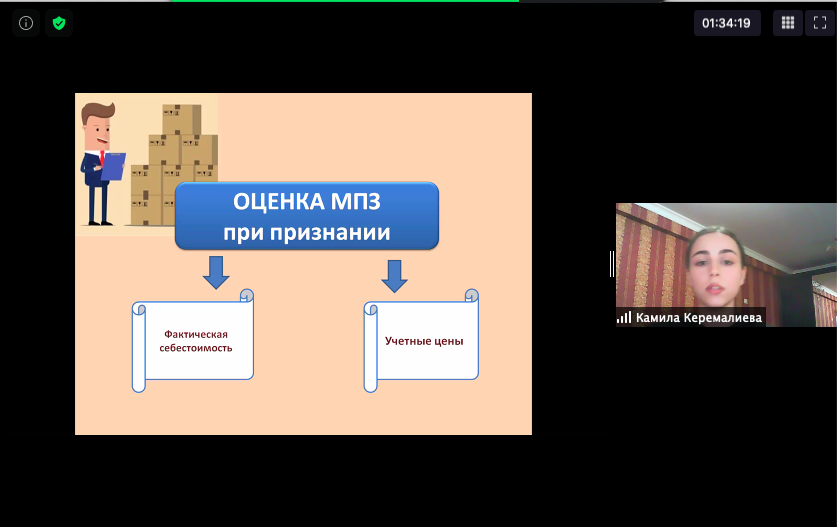 01:34:19

ОЦЕНКА МПЗ
при признании

Фактическая себестоимость

Учетные цены

Камила Керемалиева